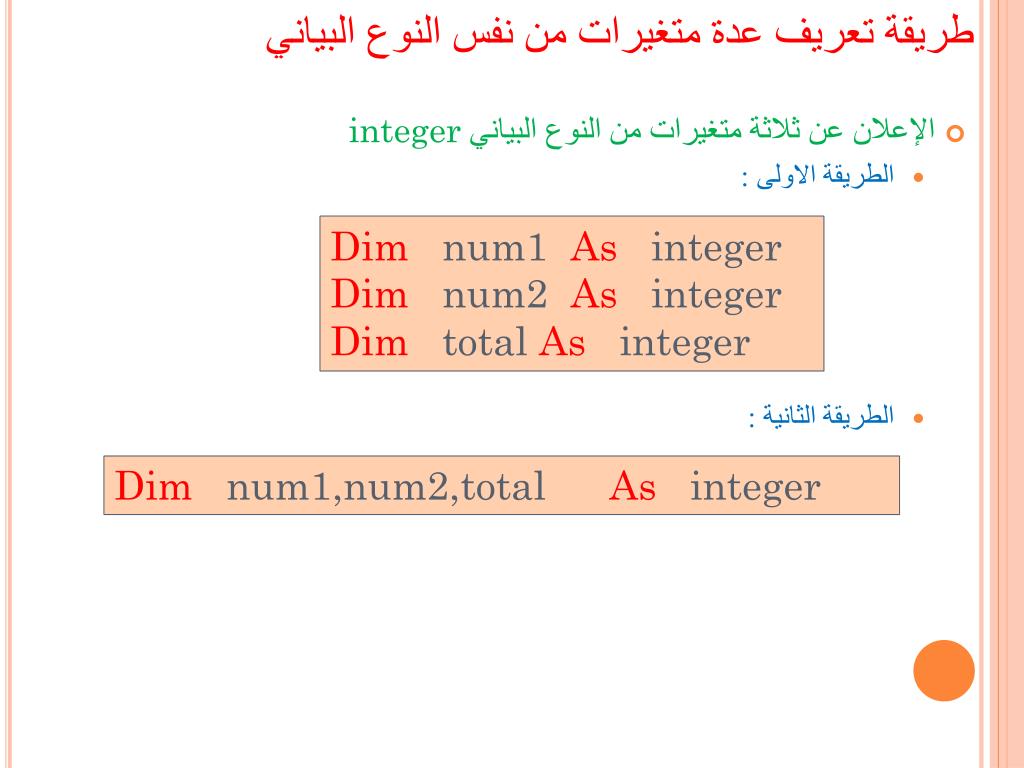 طريقة تعريف عدة متغيرات من نفس النوع البياني

الإعلان عن ثلاثة متغيرات من النوع البياني integer

الطريقة الاولى :

Dim num1 As integer
Dim num2 As integer
Dim total As integer

الطريقة الثانية :

Dim num1,num2,total As integer